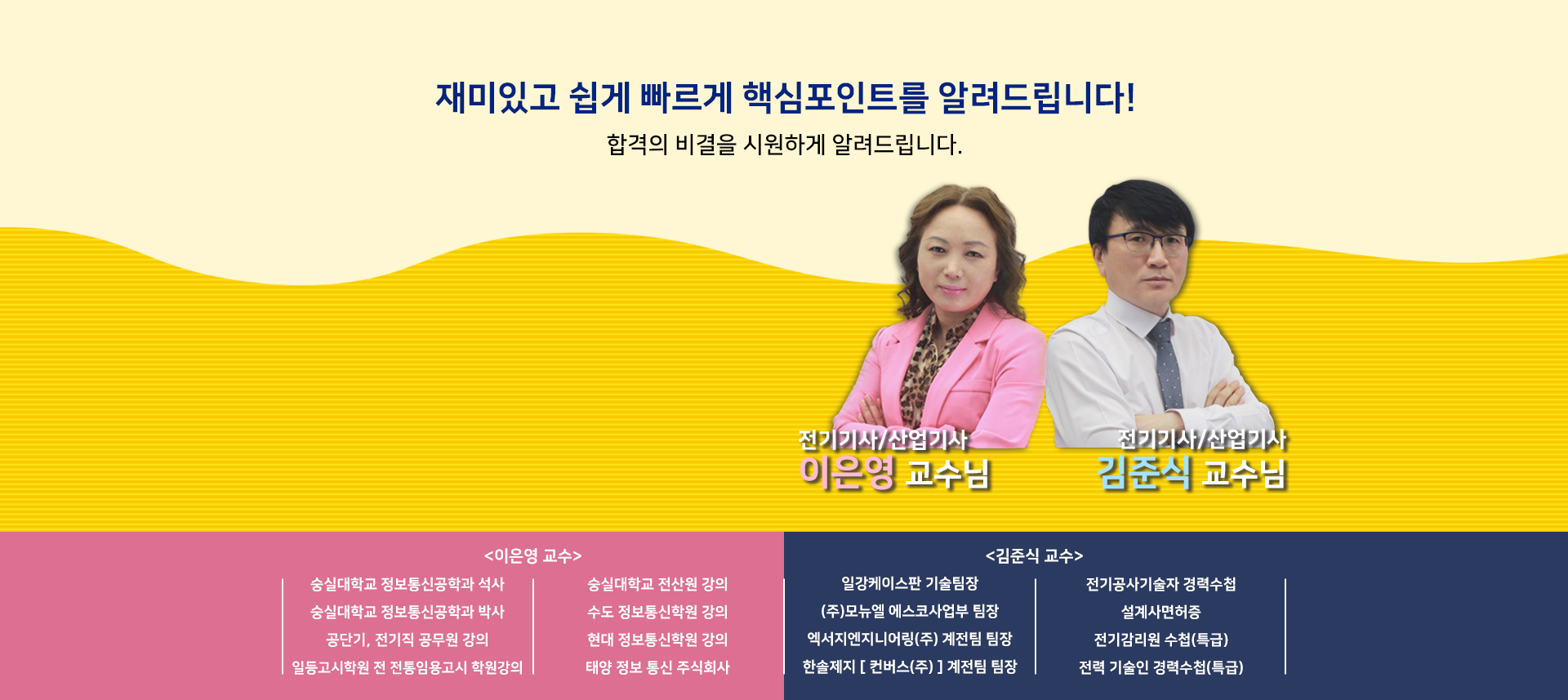 재미있고 쉽게 빠르게 핵심포인트를 알려드립니다!

합격의 비결을 시원하게 알려드립니다.

전기기사/산업기사
이은영 교수님

전기기사/산업기사
김준식 교수님

<이은영 교수>

숭실대학교 정보통신공학과 석사
숭실대학교 정보통신공학과 박사
공단기, 전기직 공무원 강의
일등고시학원 전 전통임용고시 학원강의

숭실대학교 전산원 강의
수도 정보통신학원 강의
현대 정보통신학원 강의
태양 정보 통신 주식회사

<김준식 교수>

일강케이스판 기술팀장
(주)모뉴엘 에스코사업부 팀장
엑서지엔지니어링(주) 계전팀 팀장
한솔제지 [ 컨버스(주) ] 계전팀 팀장

전기공사기술자 경력수첩
설계사면허증
전기감리원 수첩(특급)
전력 기술인 경력수첩(특급)